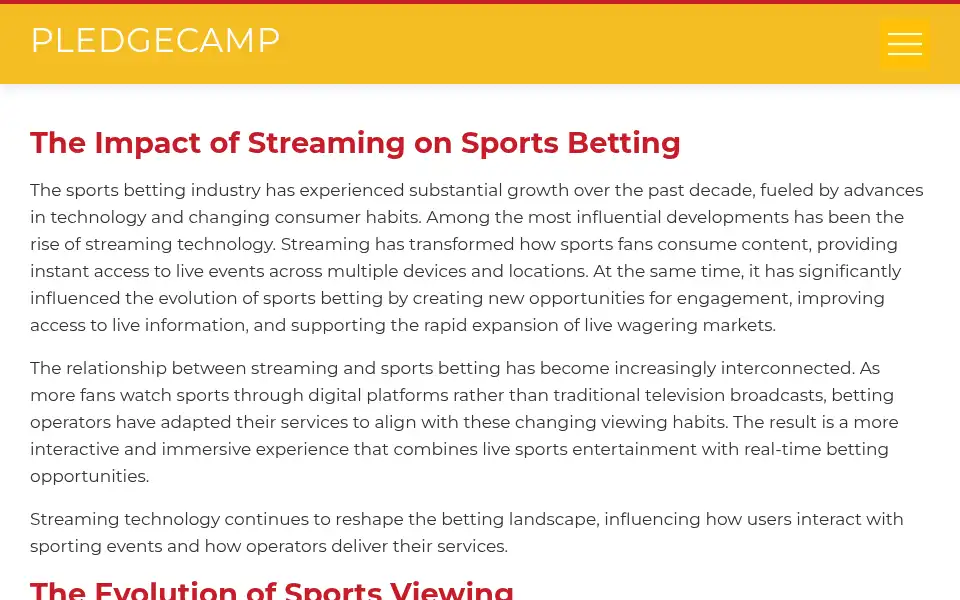 PLEDGECAMP

The Impact of Streaming on Sports Betting

The sports betting industry has experienced substantial growth over the past decade, fueled by advances in technology and changing consumer habits. Among the most influential developments has been the rise of streaming technology. Streaming has transformed how sports fans consume content, providing instant access to live events across multiple devices and locations. At the same time, it has significantly influenced the evolution of sports betting by creating new opportunities for engagement, improving access to live information, and supporting the rapid expansion of live wagering markets.

The relationship between streaming and sports betting has become increasingly interconnected. As more fans watch sports through digital platforms rather than traditional television broadcasts, betting operators have adapted their services to align with these changing viewing habits. The result is a more interactive and immersive experience that combines live sports entertainment with real-time betting opportunities.

Streaming technology continues to reshape the betting landscape, influencing how users interact with sporting events and how operators deliver their services.

The Evolution of Sports Viewing